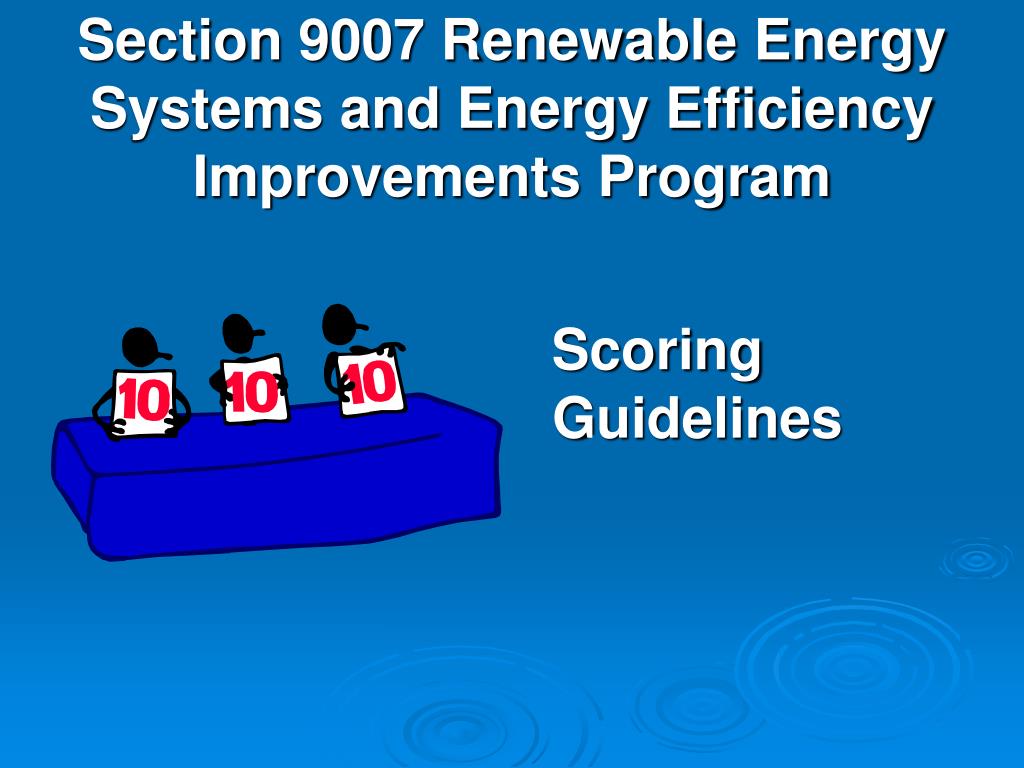 Section 9007 Renewable Energy Systems and Energy Efficiency Improvements Program

10 10 10

Scoring Guidelines